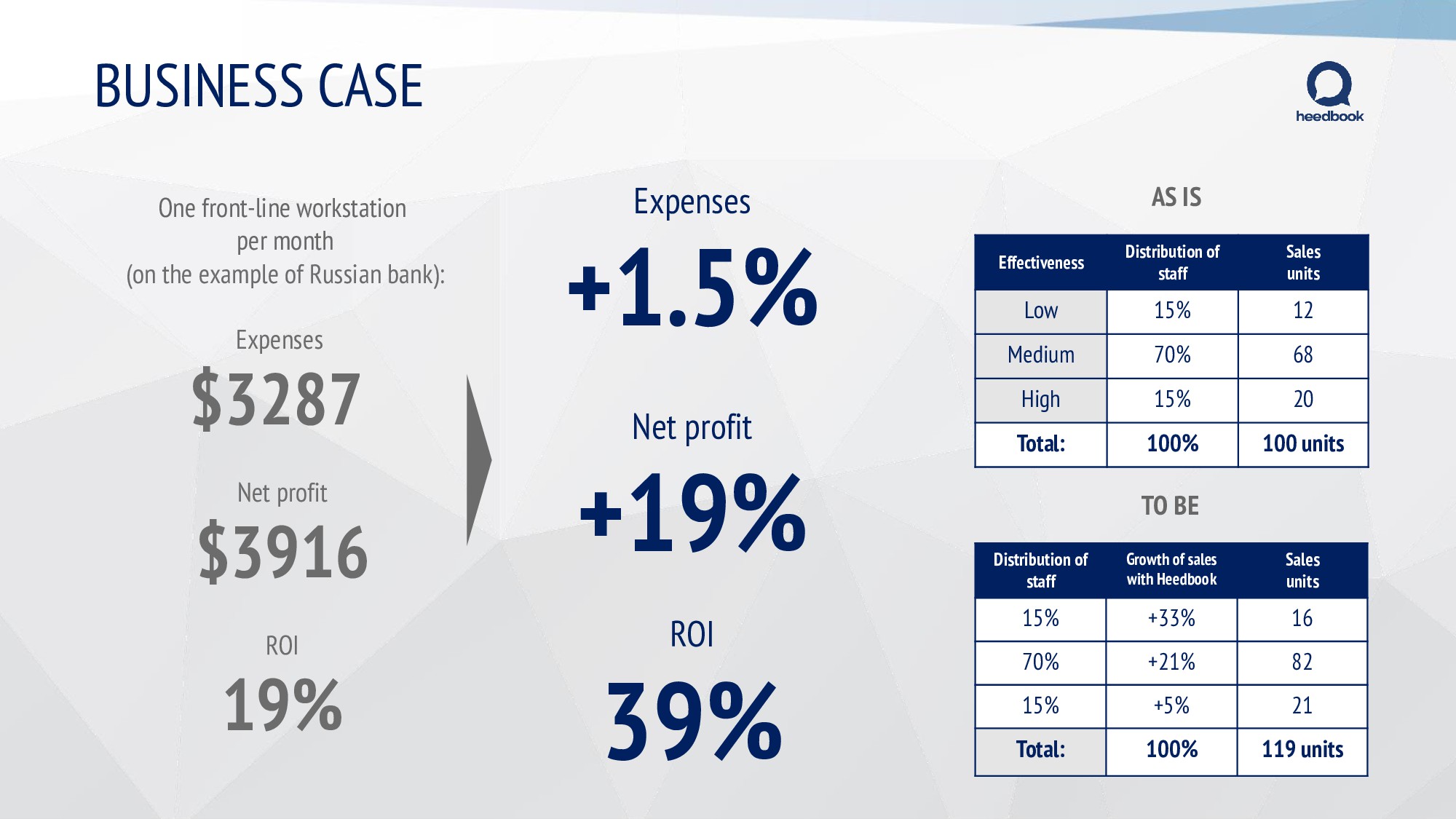 BUSINESS CASE

heedbook

One front-line workstation per month (on the example of Russian bank):

Expenses
$3287

Net profit
$3916

ROI
19%

Expenses
+1.5%

Net profit
+19%

ROI
39%

AS IS

| Effectiveness | Distribution of staff | Sales units |
|---|---|---|
| Low | 15% | 12 |
| Medium | 70% | 68 |
| High | 15% | 20 |
| Total: | 100% | 100 units |

TO BE

| Distribution of staff | Growth of sales with Heedbook | Sales units |
|---|---|---|
| 15% | +33% | 16 |
| 70% | +21% | 82 |
| 15% | +5% | 21 |
| Total: | 100% | 119 units |